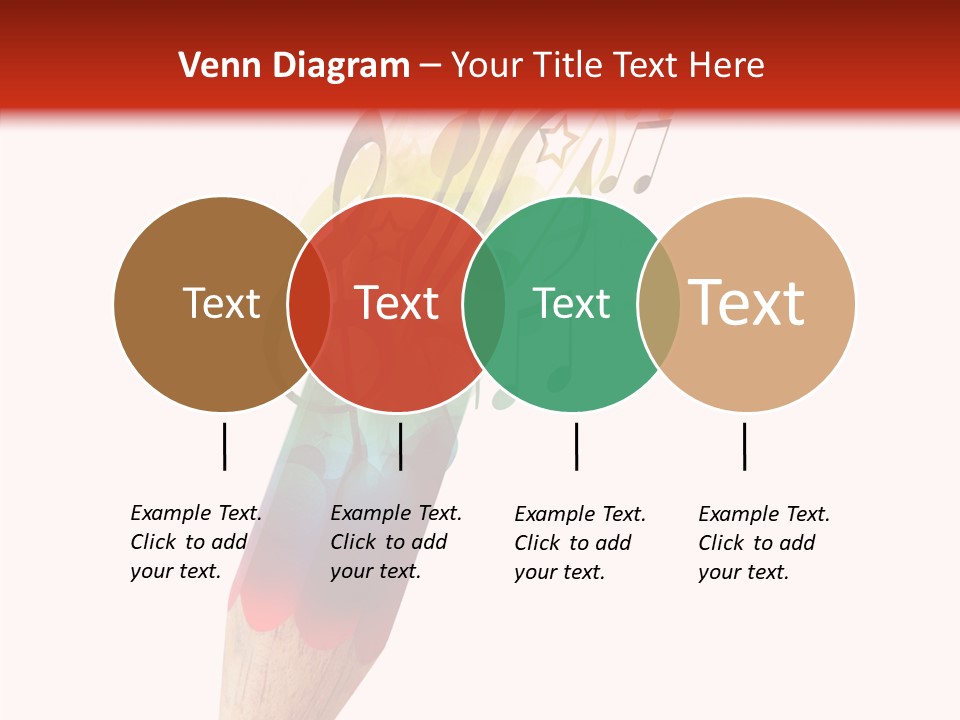 Venn Diagram – Your Title Text Here

Text

Text

Text

Text

Example Text. Click to add your text.

Example Text. Click to add your text.

Example Text. Click to add your text.

Example Text. Click to add your text.